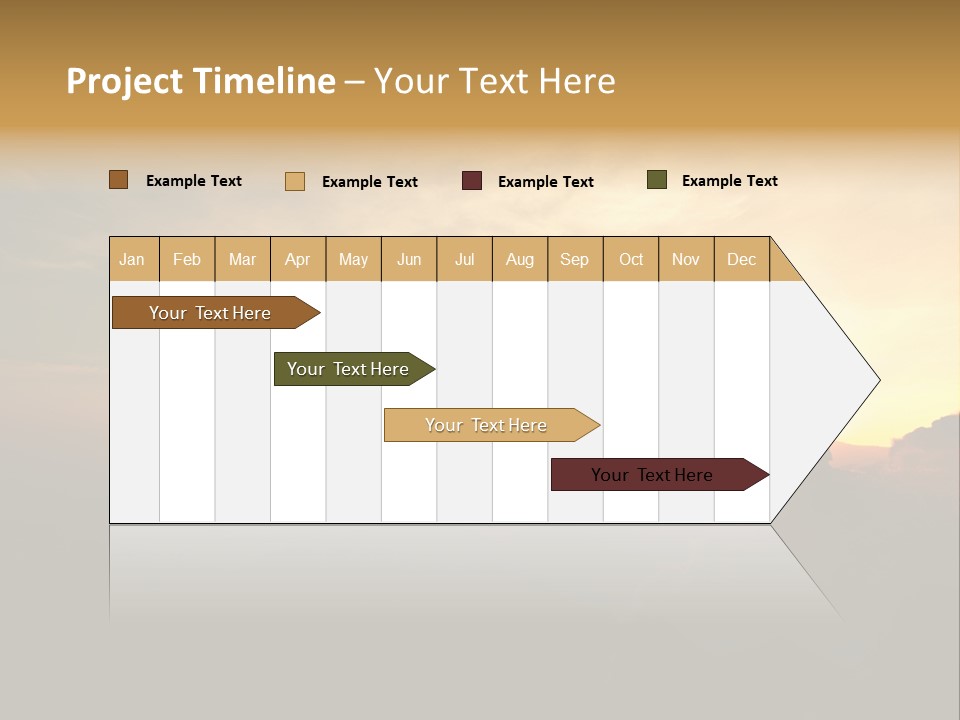 Project Timeline – Your Text Here

Example Text Example Text Example Text Example Text

| Jan | Feb | Mar | Apr | May | Jun | Jul | Aug | Sep | Oct | Nov | Dec |
|---|---|---|---|---|---|---|---|---|---|---|---|

Your Text Here

Your Text Here

Your Text Here

Your Text Here